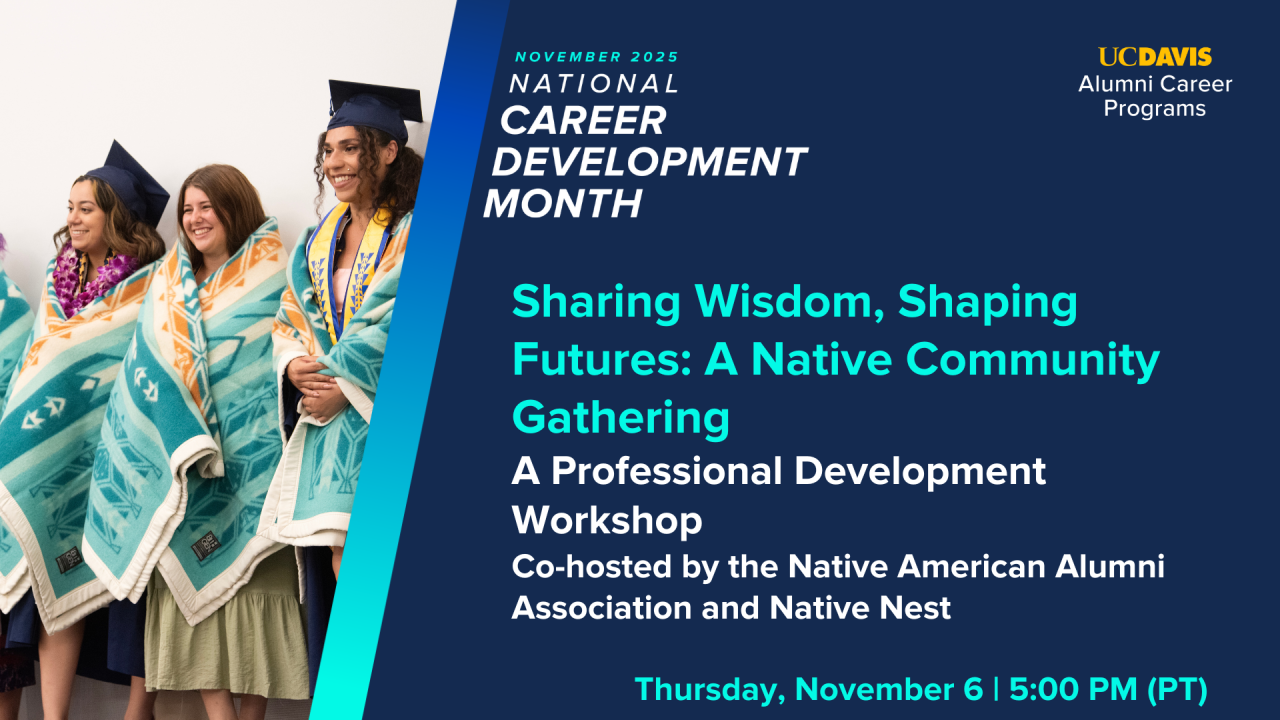 NOVEMBER 2025
NATIONAL
CAREER
DEVELOPMENT
MONTH

UCDAVIS
Alumni Career Programs

Sharing Wisdom, Shaping Futures: A Native Community Gathering

A Professional Development Workshop

Co-hosted by the Native American Alumni Association and Native Nest

Thursday, November 6 | 5:00 PM (PT)